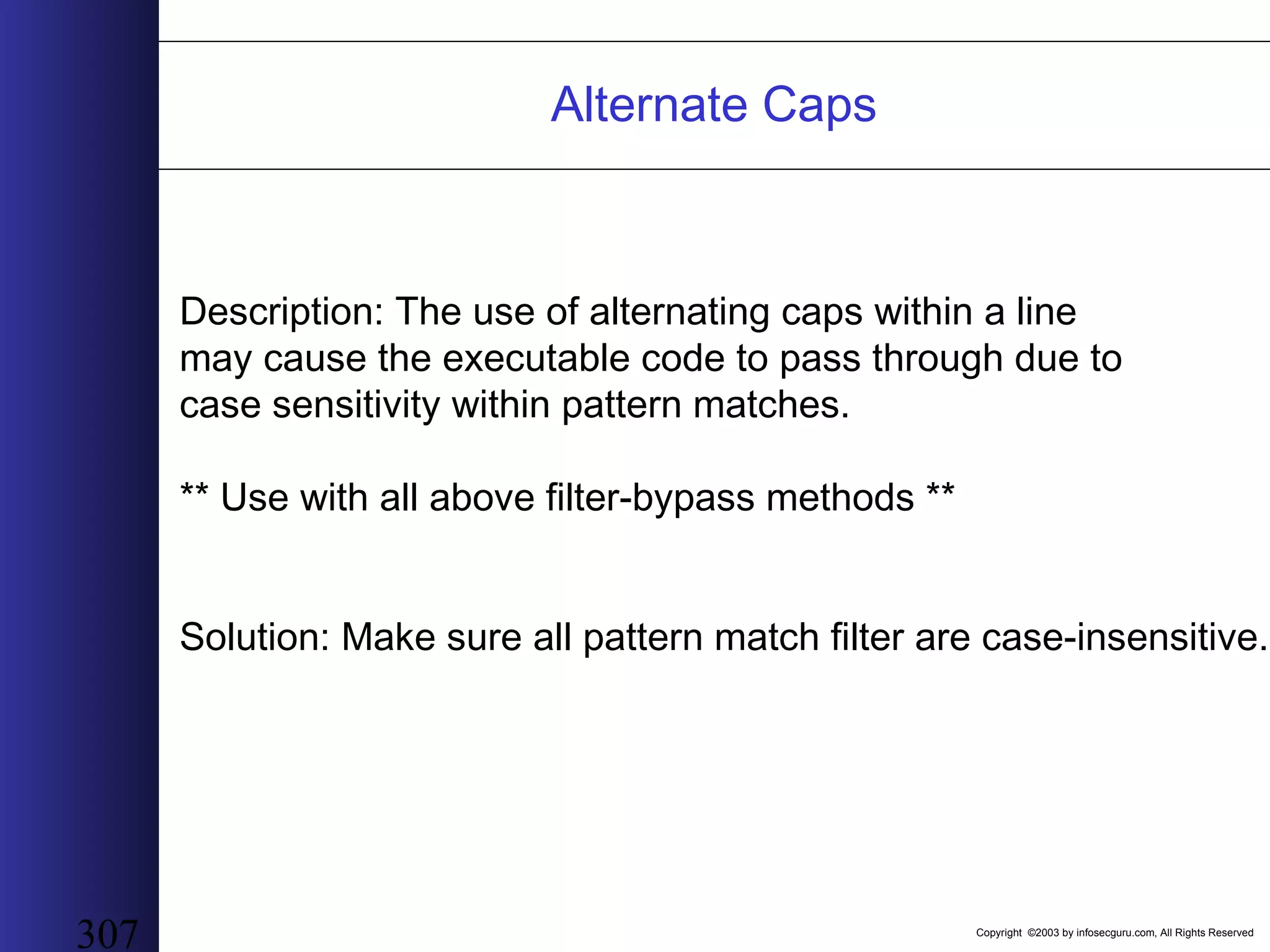 Alternate Caps

Description: The use of alternating caps within a line may cause the executable code to pass through due to case sensitivity within pattern matches.

** Use with all above filter-bypass methods **

Solution: Make sure all pattern match filter are case-insensitive.

307

Copyright ©2003 by infosecguru.com, All Rights Reserved